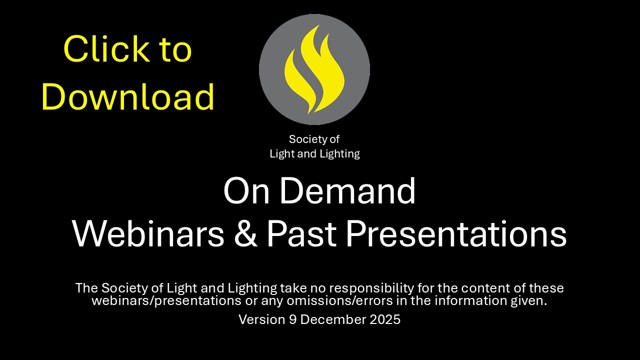 Click to Download

Society of Light and Lighting

On Demand
Webinars & Past Presentations

The Society of Light and Lighting take no responsibility for the content of these webinars/presentations or any omissions/errors in the information given.

Version 9 December 2025